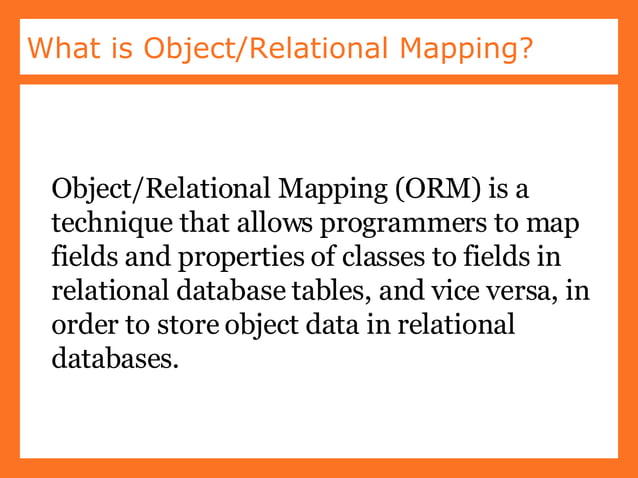 What is Object/Relational Mapping?

Object/Relational Mapping (ORM) is a technique that allows programmers to map fields and properties of classes to fields in relational database tables, and vice versa, in order to store object data in relational databases.